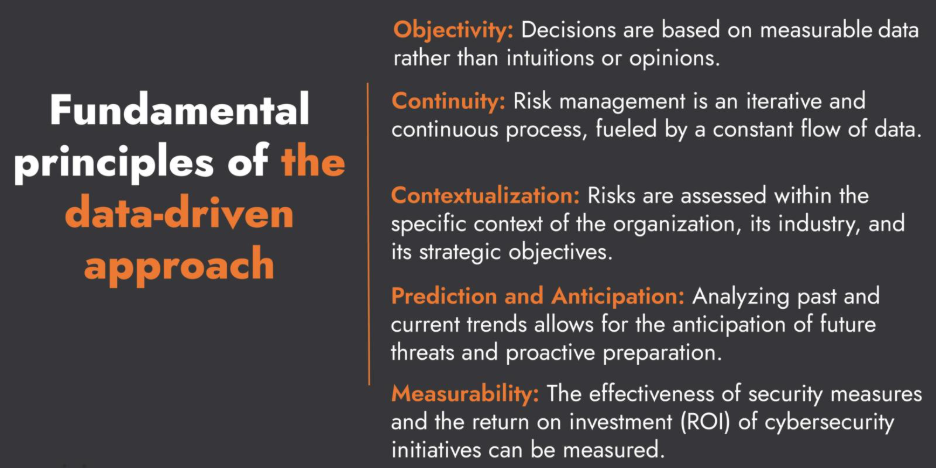 Fundamental principles of the data-driven approach

Objectivity: Decisions are based on measurable data rather than intuitions or opinions.

Continuity: Risk management is an iterative and continuous process, fueled by a constant flow of data.

Contextualization: Risks are assessed within the specific context of the organization, its industry, and its strategic objectives.

Prediction and Anticipation: Analyzing past and current trends allows for the anticipation of future threats and proactive preparation.

Measurability: The effectiveness of security measures and the return on investment (ROI) of cybersecurity initiatives can be measured.